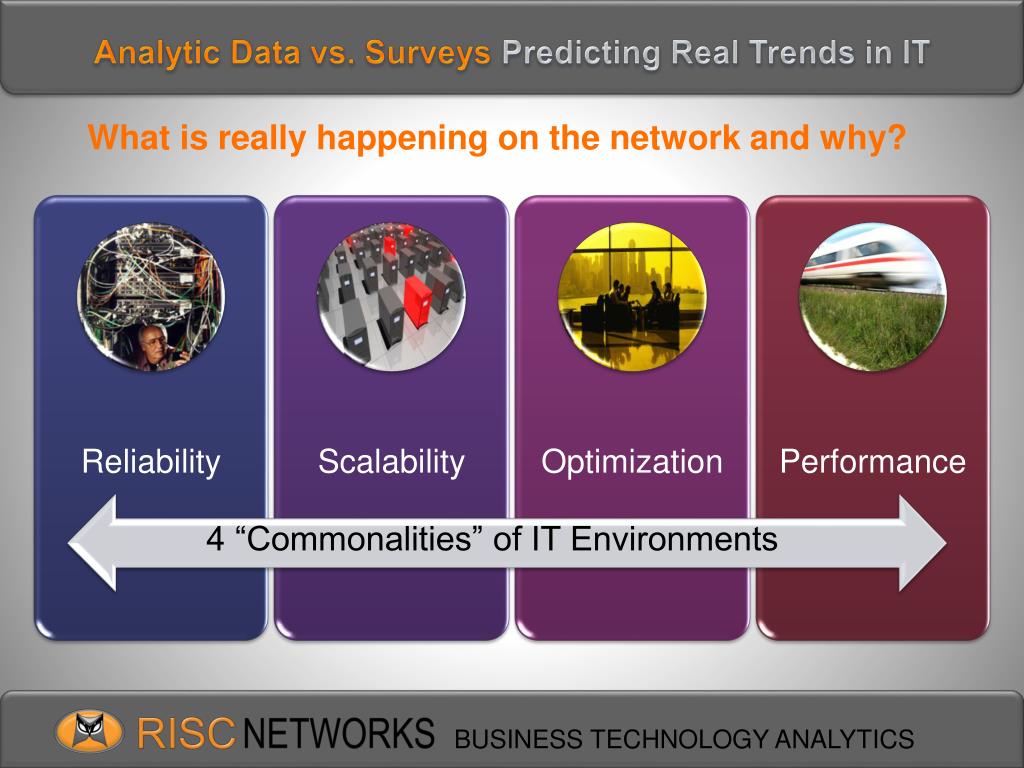 Analytic Data vs. Surveys Predicting Real Trends in IT

What is really happening on the network and why?

Reliability

Scalability

Optimization

Performance

4 “Commonalities” of IT Environments

RISC NETWORKS BUSINESS TECHNOLOGY ANALYTICS